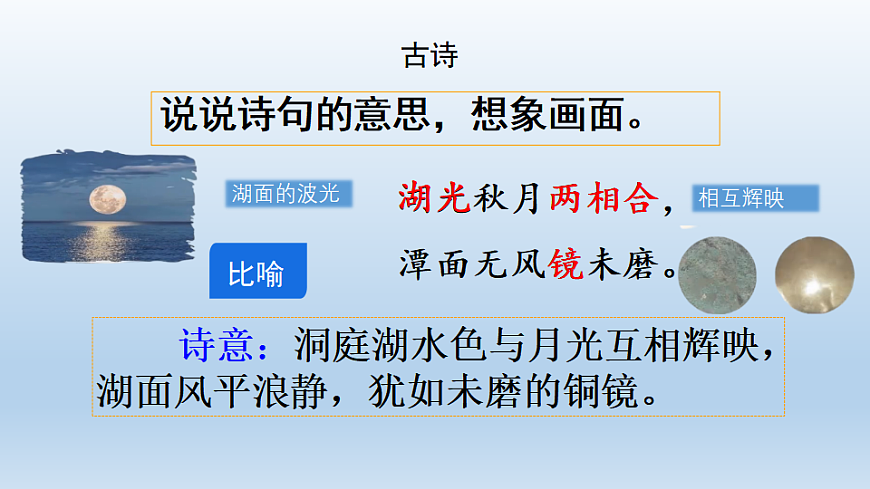 古诗

说说诗句的意思，想象画面。

湖面的波光

湖光秋月两相合，

相互辉映

比喻

潭面无风镜未磨。

诗意：洞庭湖水色与月光互相辉映，湖面风平浪静，犹如未磨的铜镜。